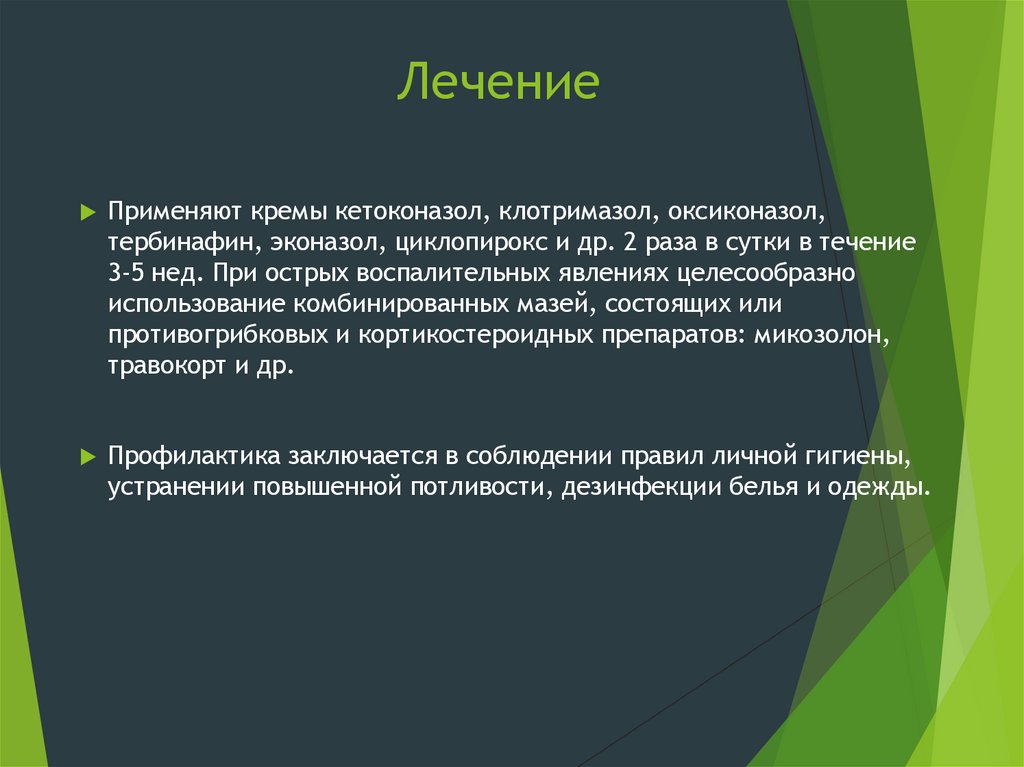 Лечение

Применяют кремы кетоконазол, клотримазол, оксиконазол, тербинафин, эконазол, циклопирокс и др. 2 раза в сутки в течение 3-5 нед. При острых воспалительных явлениях целесообразно использование комбинированных мазей, состоящих или противогрибковых и кортикостероидных препаратов: микозолон, травокорт и др.

Профилактика заключается в соблюдении правил личной гигиены, устранении повышенной потливости, дезинфекции белья и одежды.